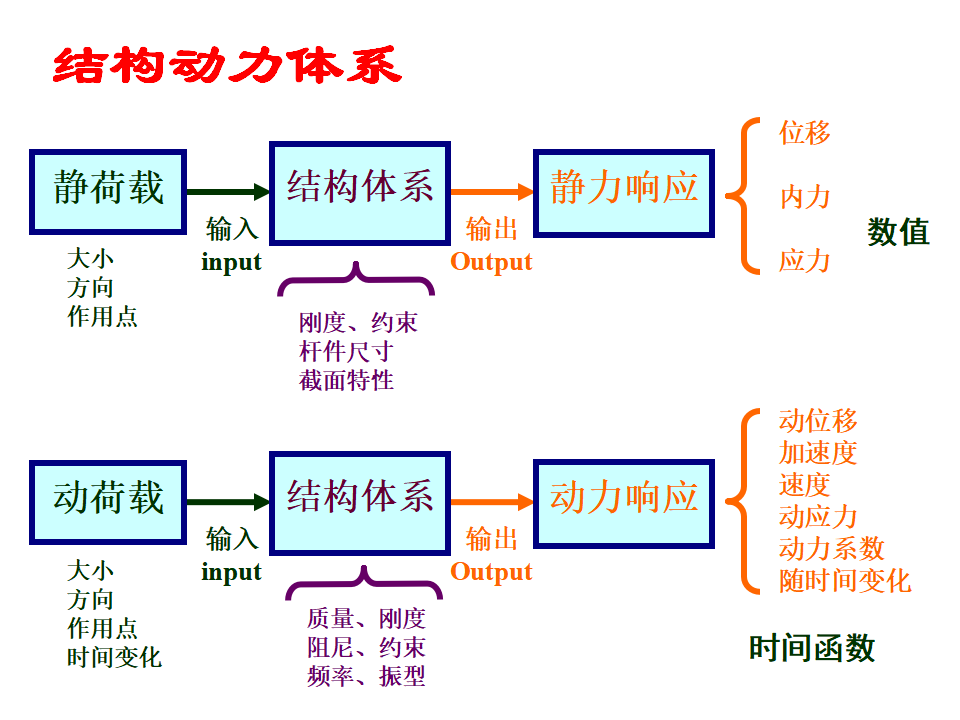 结构动力体系

静荷载

大小
方向
作用点

输入
input

结构体系

刚度、约束
杆件尺寸
截面特性

输出
Output

静力响应

位移
内力
应力

数值

动荷载

大小
方向
作用点
时间变化

输入
input

结构体系

质量、刚度
阻尼、约束
频率、振型

输出
Output

动力响应

动位移
加速度
速度
动应力
动力系数
随时间变化

时间函数